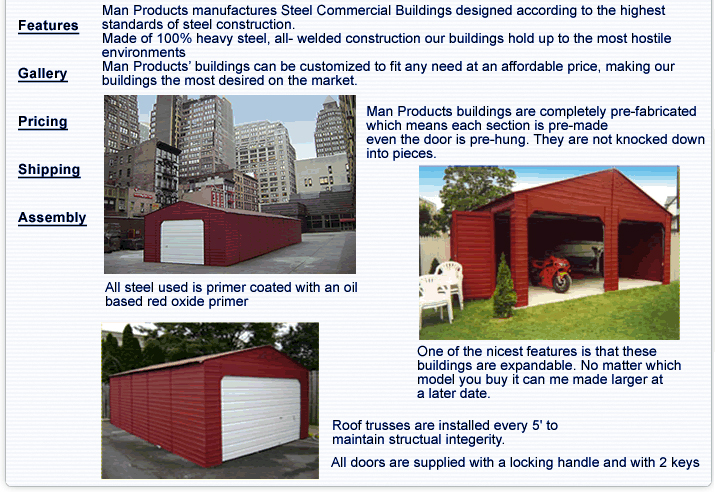 Features

Gallery

Pricing

Shipping

Assembly

Man Products manufactures Steel Commercial Buildings designed according to the highest standards of steel construction.
Made of 100% heavy steel, all- welded construction our buildings hold up to the most hostile environments
Man Products' buildings can be customized to fit any need at an affordable price, making our buildings the most desired on the market.

Man Products buildings are completely pre-fabricated which means each section is pre-made even the door is pre-hung. They are not knocked down into pieces.

All steel used is primer coated with an oil based red oxide primer

One of the nicest features is that these buildings are expandable. No matter which model you buy it can me made larger at a later date.

Roof trusses are installed every 5' to maintain structual integerity.

All doors are supplied with a locking handle and with 2 keys